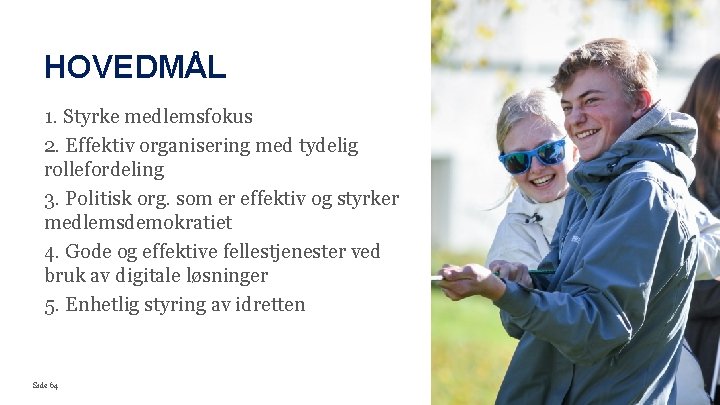 HOVEDMÅL

1. Styrke medlemsfokus

2. Effektiv organisering med tydelig rollefordeling

3. Politisk org. som er effektiv og styrker medlemsdemokratiet

4. Gode og effektive fellestjenester ved bruk av digitale løsninger

5. Enhetlig styring av idretten

Side 64